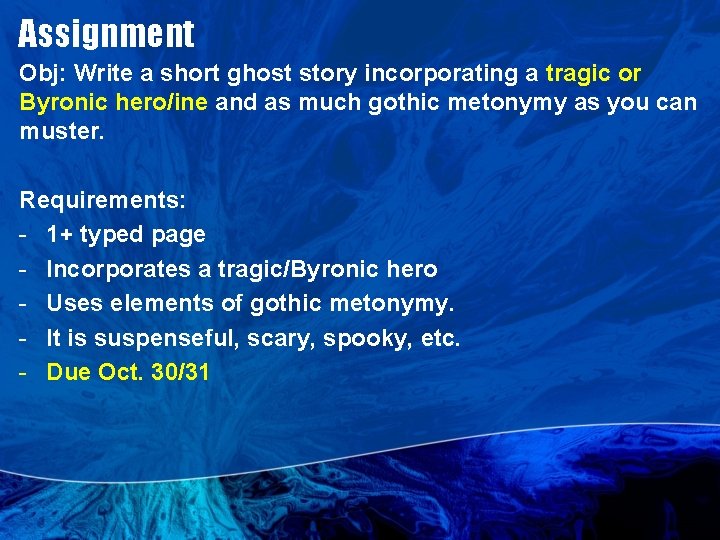 Assignment

Obj: Write a short ghost story incorporating a tragic or Byronic hero/ine and as much gothic metonymy as you can muster.

Requirements:
- 1+ typed page
- Incorporates a tragic/Byronic hero
- Uses elements of gothic metonymy.
- It is suspenseful, scary, spooky, etc.
- Due Oct. 30/31